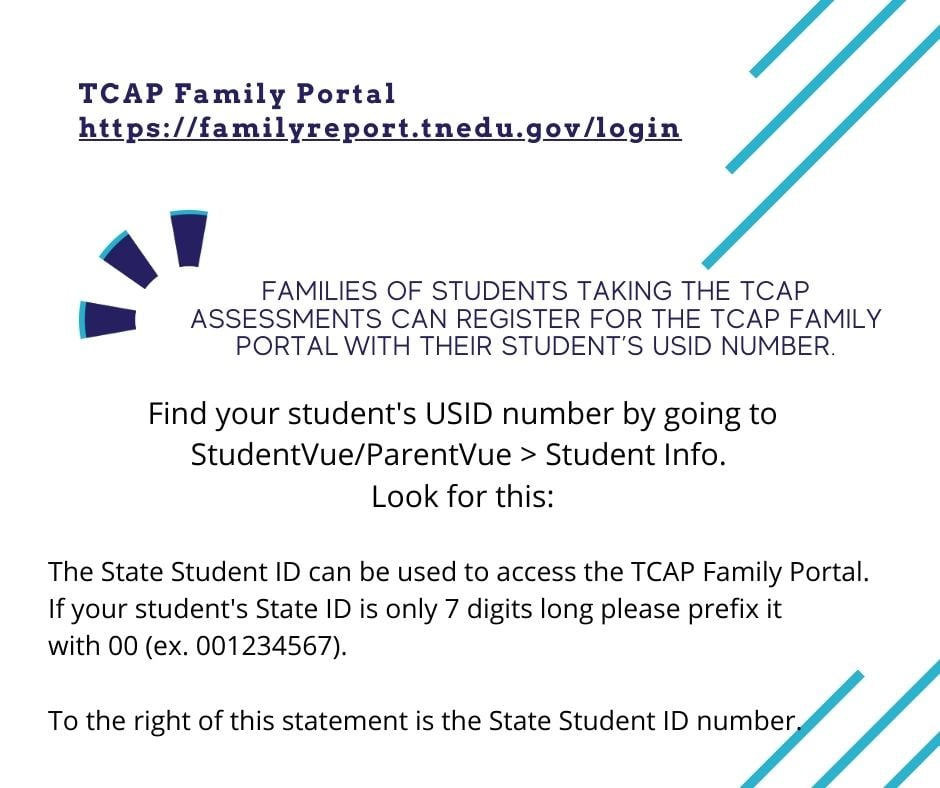 TCAP Family Portal
https://familyreport.tnedu.gov/login

FAMILIES OF STUDENTS TAKING THE TCAP ASSESSMENTS CAN REGISTER FOR THE TCAP FAMILY PORTAL WITH THEIR STUDENT'S USID NUMBER.

Find your student's USID number by going to StudentVue/ParentVue > Student Info. Look for this:

The State Student ID can be used to access the TCAP Family Portal. If your student's State ID is only 7 digits long please prefix it with 00 (ex. 001234567).

To the right of this statement is the State Student ID number.